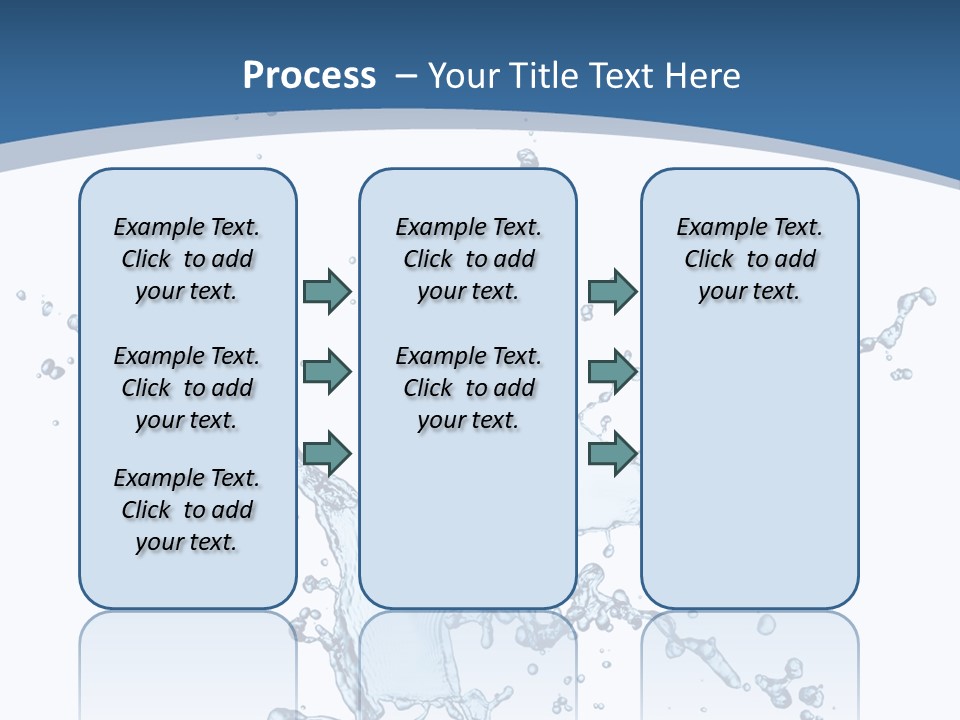 Process – Your Title Text Here

Example Text. Click to add your text.

Example Text. Click to add your text.

Example Text. Click to add your text.

Example Text. Click to add your text.

Example Text. Click to add your text.

Example Text. Click to add your text.